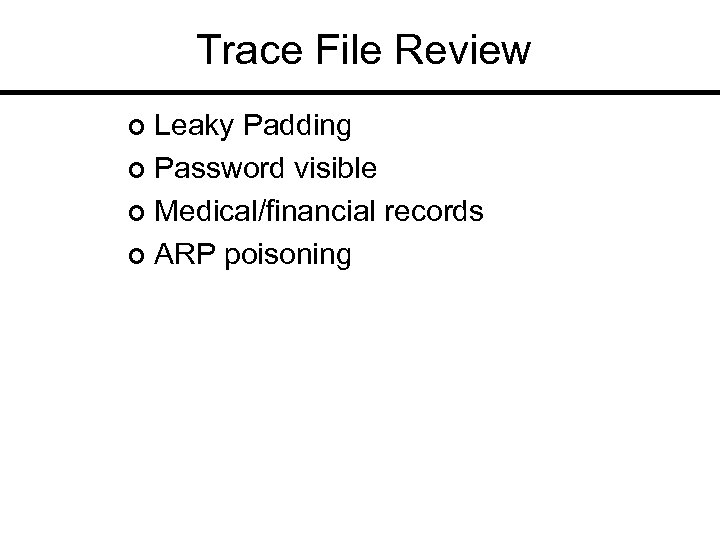 Trace File Review

o Leaky Padding
o Password visible
o Medical/financial records
o ARP poisoning